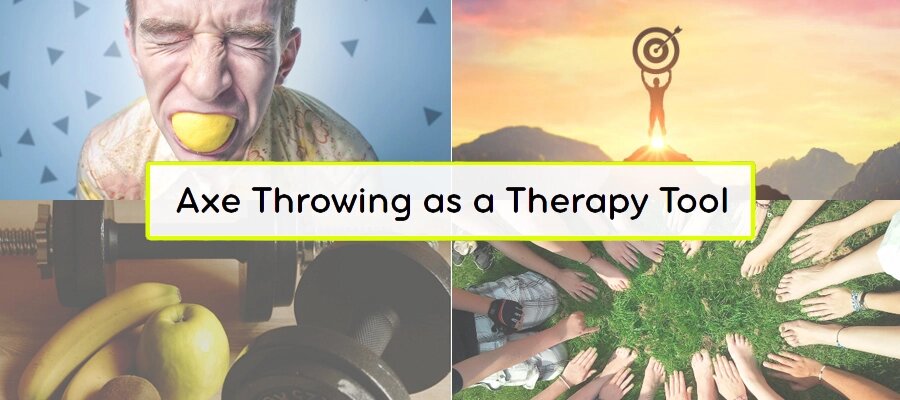 Axe Throwing as a Therapy Tool